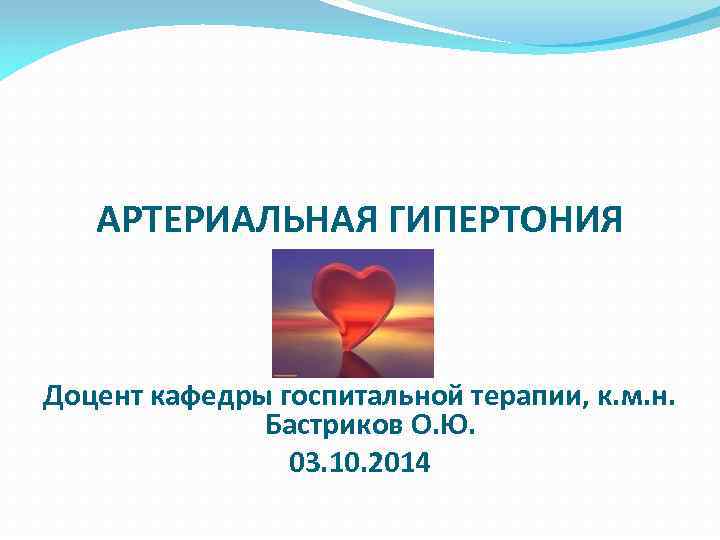 АРТЕРИАЛЬНАЯ ГИПЕРТОНИЯ

Доцент кафедры госпитальной терапии, к.м.н. Бастриков О.Ю.

03.10.2014